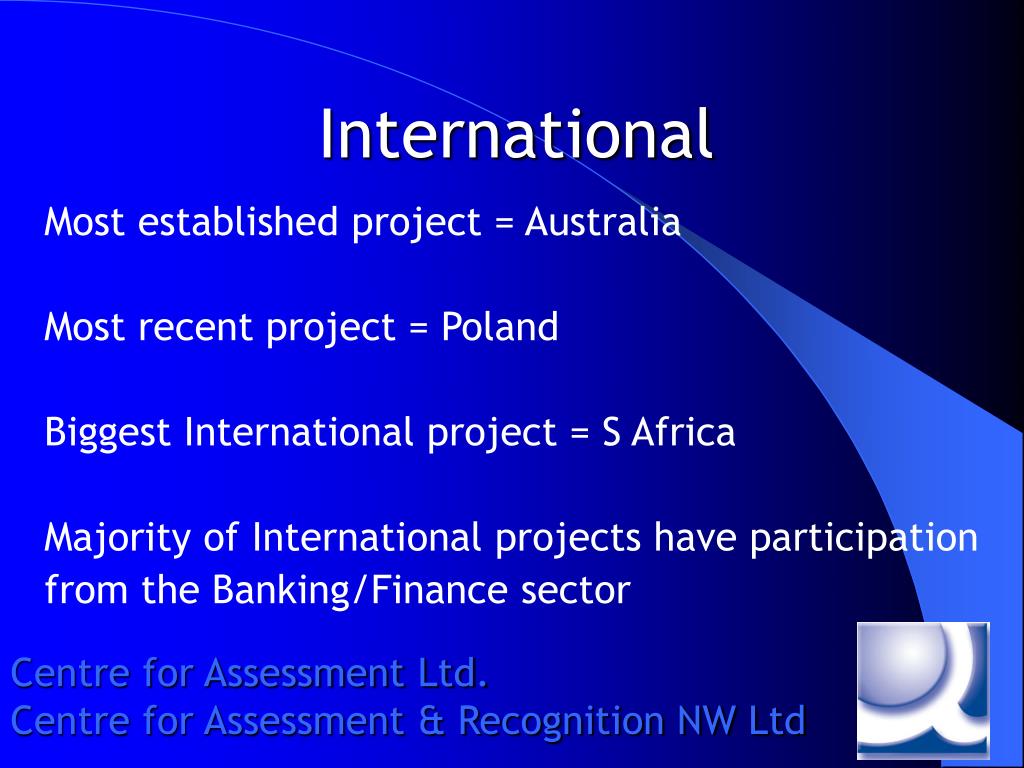 International

Most established project = Australia

Most recent project = Poland

Biggest International project = S Africa

Majority of International projects have participation from the Banking/Finance sector

Centre for Assessment Ltd.
Centre for Assessment & Recognition NW Ltd